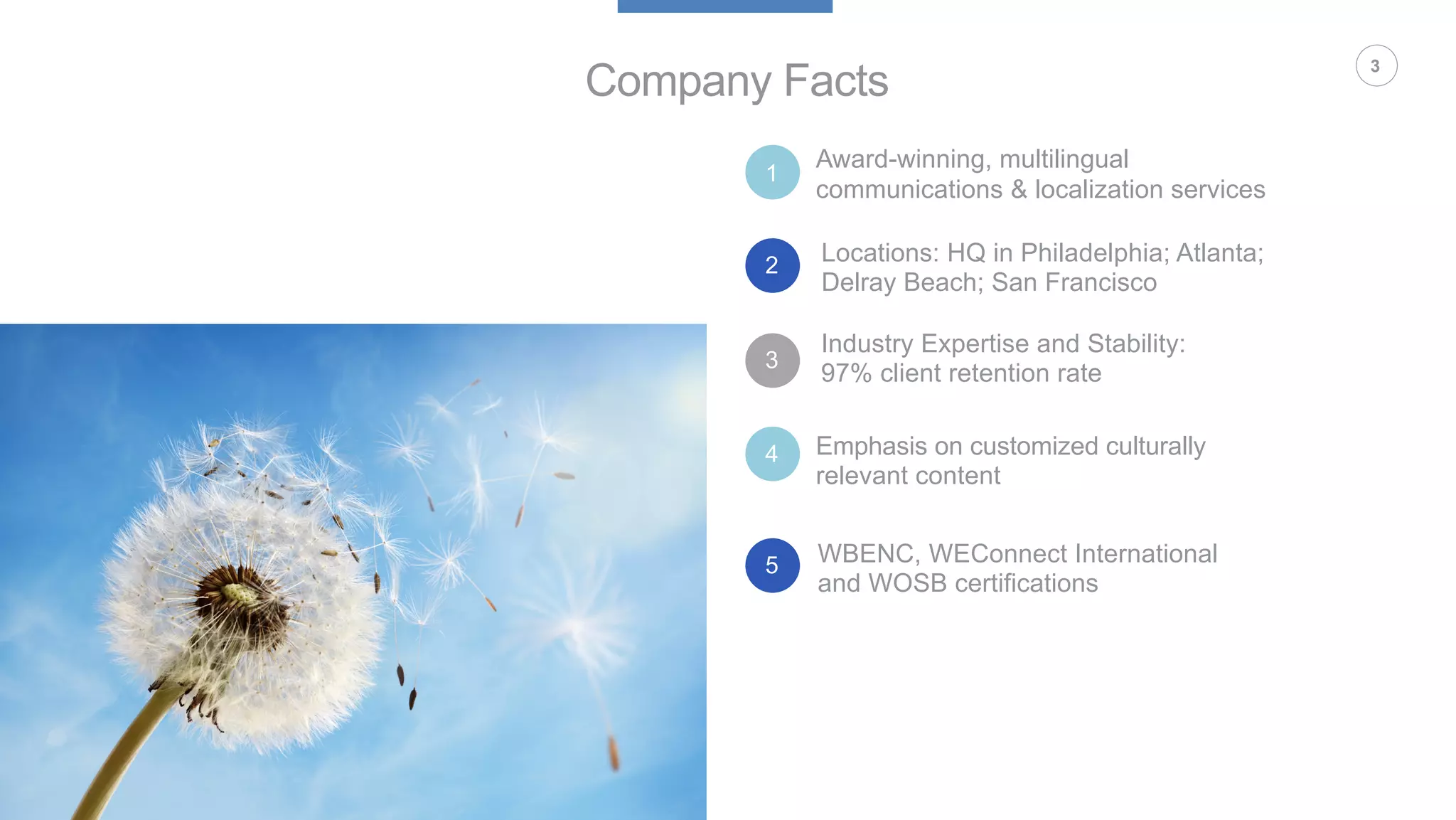 Company Facts

3

1 Award-winning, multilingual communications & localization services

2 Locations: HQ in Philadelphia; Atlanta; Delray Beach; San Francisco

3 Industry Expertise and Stability: 97% client retention rate

4 Emphasis on customized culturally relevant content

5 WBENC, WEConnect International and WOSB certifications